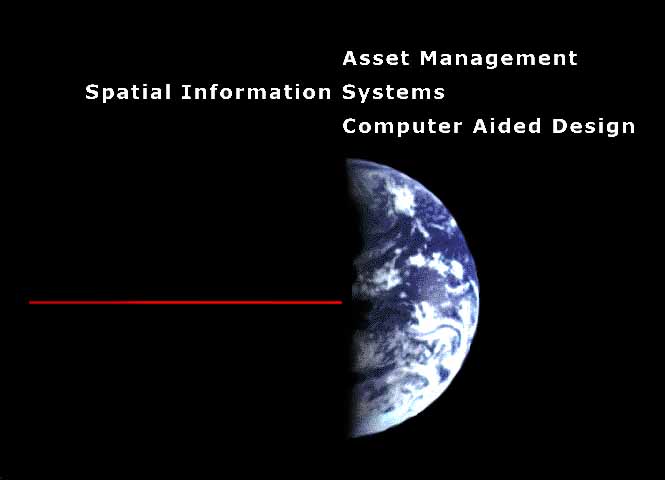 Asset Management
Spatial Information Systems
Computer Aided Design